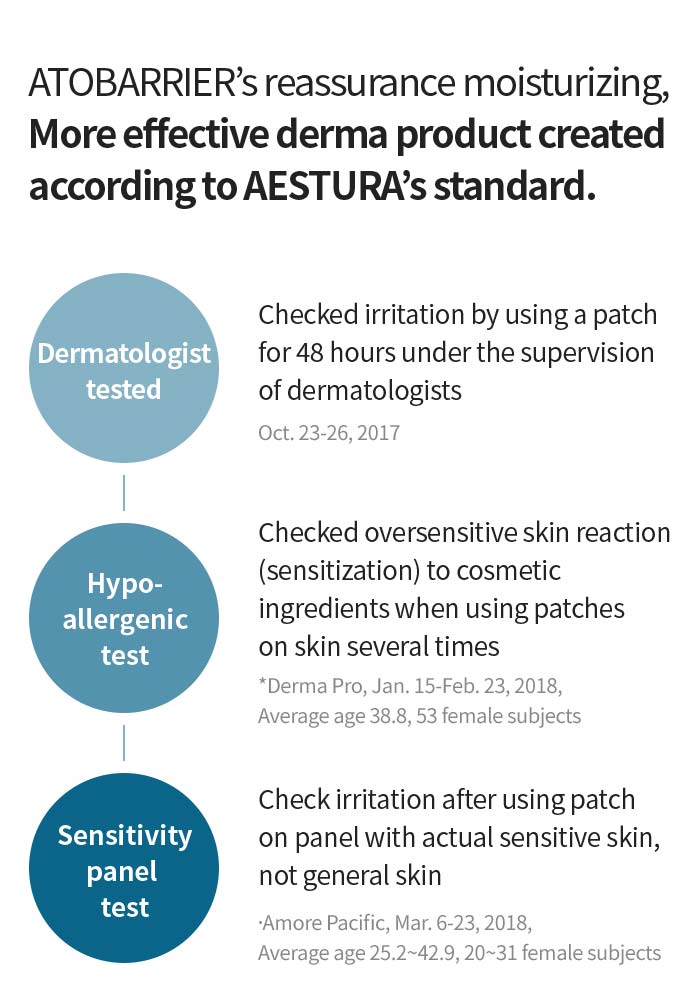 ATOBARRIER's reassurance moisturizing,
More effective derma product created according to AESTURA's standard.

Dermatologist tested

Checked irritation by using a patch for 48 hours under the supervision of dermatologists

Oct. 23-26, 2017

Hypo-allergenic test

Checked oversensitive skin reaction (sensitization) to cosmetic ingredients when using patches on skin several times

*Derma Pro, Jan. 15-Feb. 23, 2018, Average age 38.8, 53 female subjects

Sensitivity panel test

Check irritation after using patch on panel with actual sensitive skin, not general skin

·Amore Pacific, Mar. 6-23, 2018, Average age 25.2~42.9, 20~31 female subjects